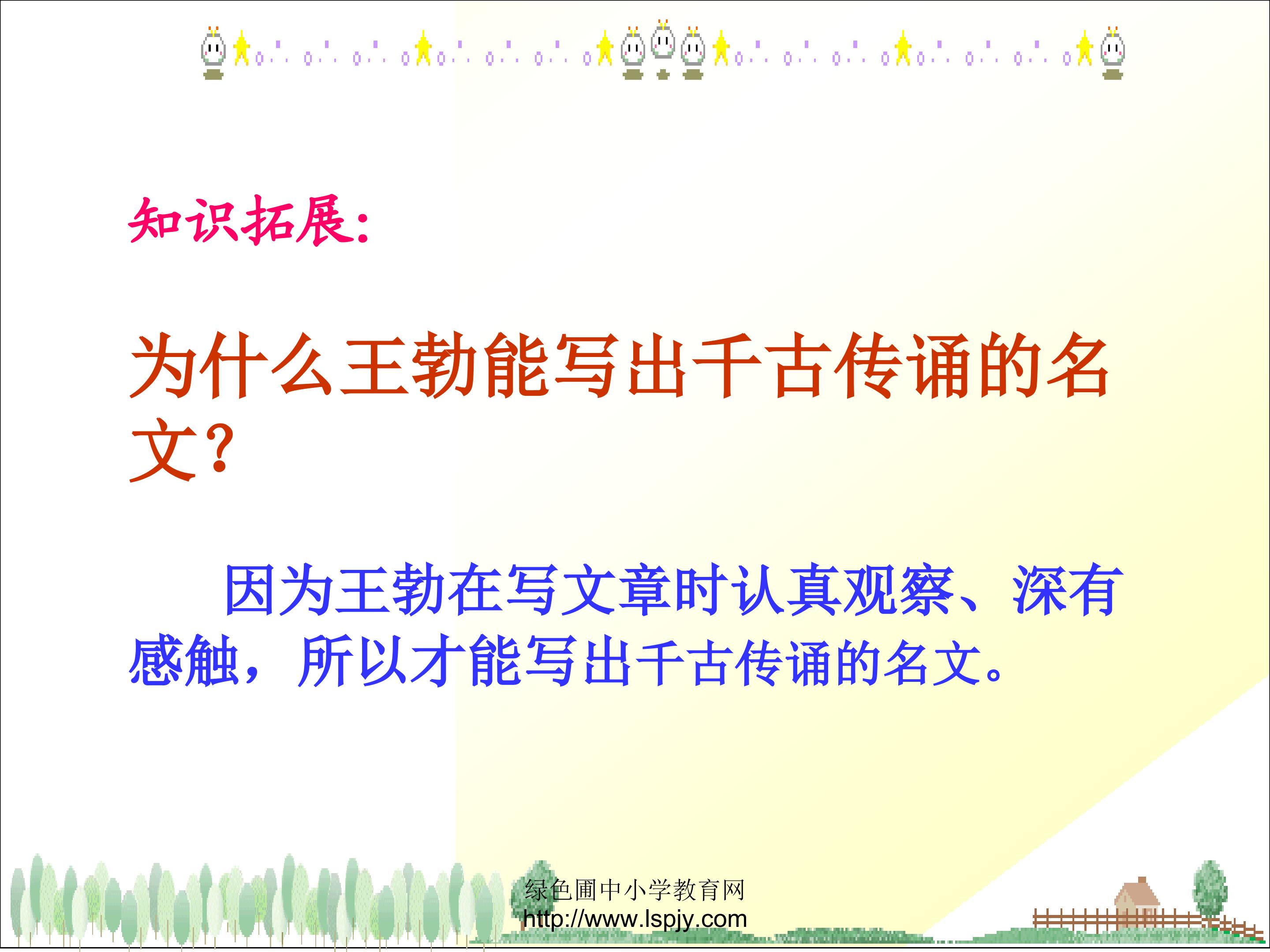 知识拓展:

为什么王勃能写出千古传诵的名文?

因为王勃在写文章时认真观察、深有感触，所以才能写出千古传诵的名文。

绿色圃中小学教育网
http://www.lspjy.com